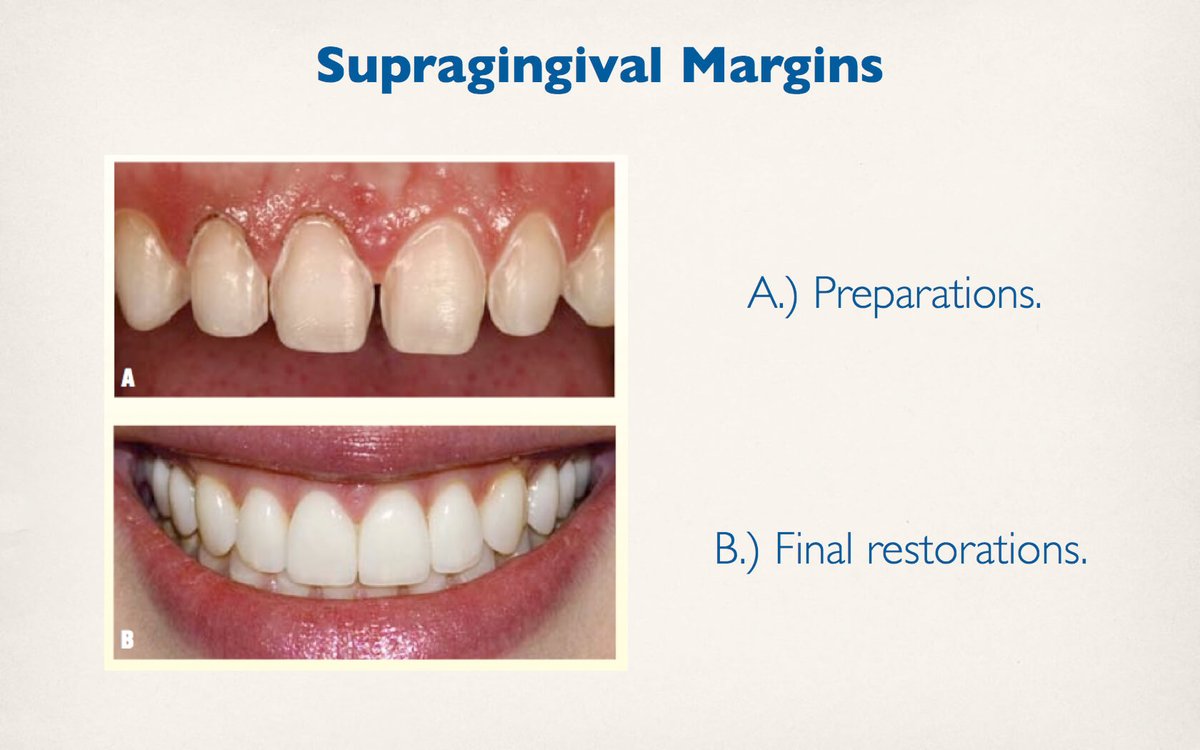 Supragingival Margins

A

B

A.) Preparations.

B.) Final restorations.